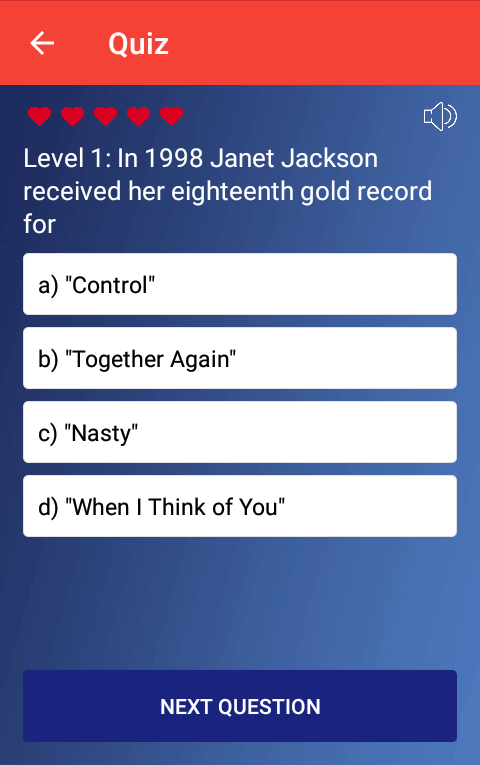 Quiz

Level 1: In 1998 Janet Jackson received her eighteenth gold record for

a) "Control"

b) "Together Again"

c) "Nasty"

d) "When I Think of You"

NEXT QUESTION